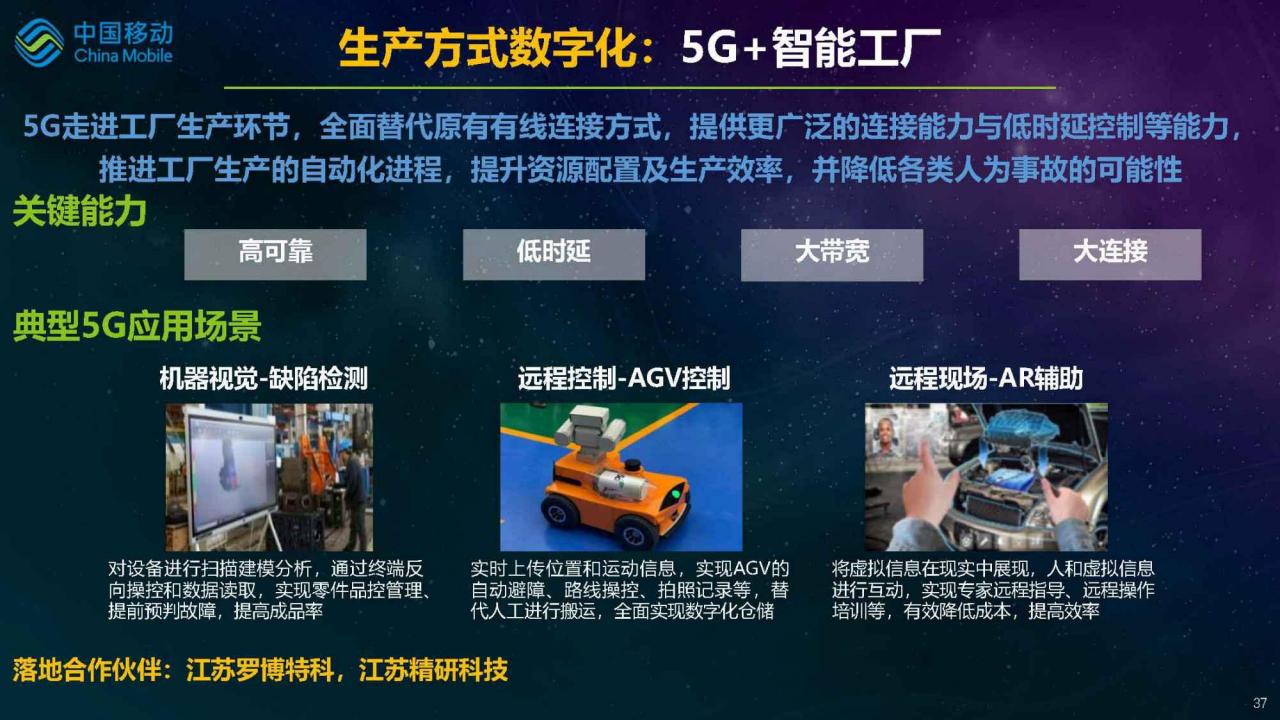 中国移动
China Mobile

生产方式数字化：5G+智能工厂

5G走进工厂生产环节，全面替代原有有线连接方式，提供更广泛的连接能力与低时延控制等能力，推进工厂生产的自动化进程，提升资源配置及生产效率，并降低各类人为事故的可能性

关键能力

高可靠

低时延

大带宽

大连接

典型5G应用场景

机器视觉-缺陷检测

对设备进行扫描建模分析，通过终端反向操控和数据读取，实现零件品控管理、提前预判故障，提高成品率

远程控制-AGV控制

实时上传位置和运动信息，实现AGV的自动避障、路线操控、拍照记录等，替代人工进行搬运，全面实现数字化仓储

远程现场-AR辅助

将虚拟信息在现实中展现，人和虚拟信息进行互动，实现专家远程指导、远程操作培训等，有效降低成本，提高效率

落地合作伙伴：江苏罗博特科，江苏精研科技

37